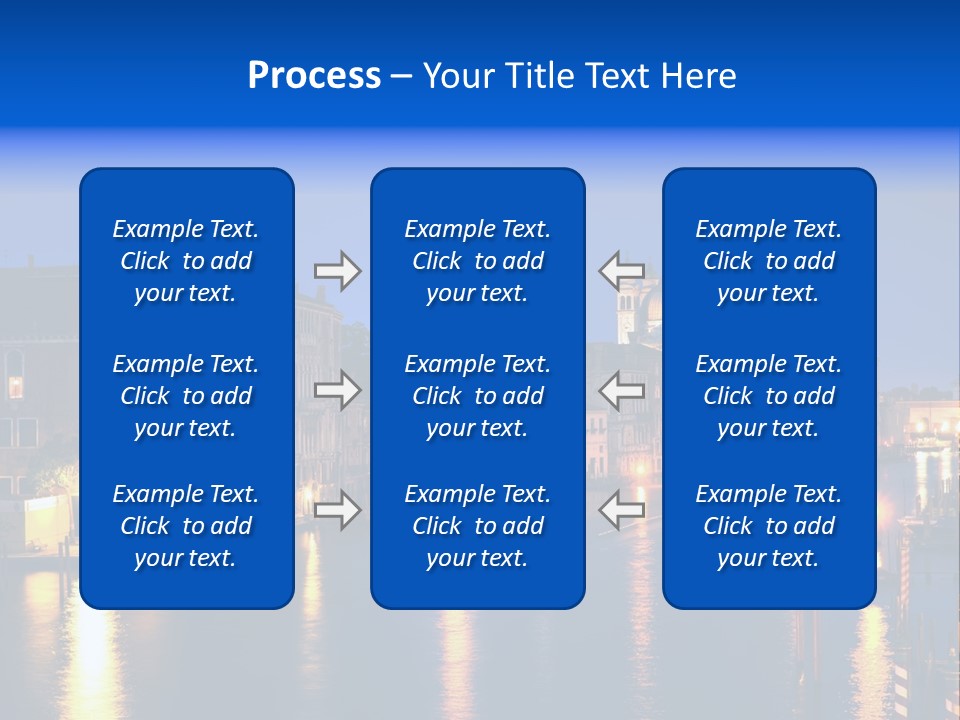 Process – Your Title Text Here

Example Text. Click to add your text.

Example Text. Click to add your text.

Example Text. Click to add your text.

Example Text. Click to add your text.

Example Text. Click to add your text.

Example Text. Click to add your text.

Example Text. Click to add your text.

Example Text. Click to add your text.

Example Text. Click to add your text.